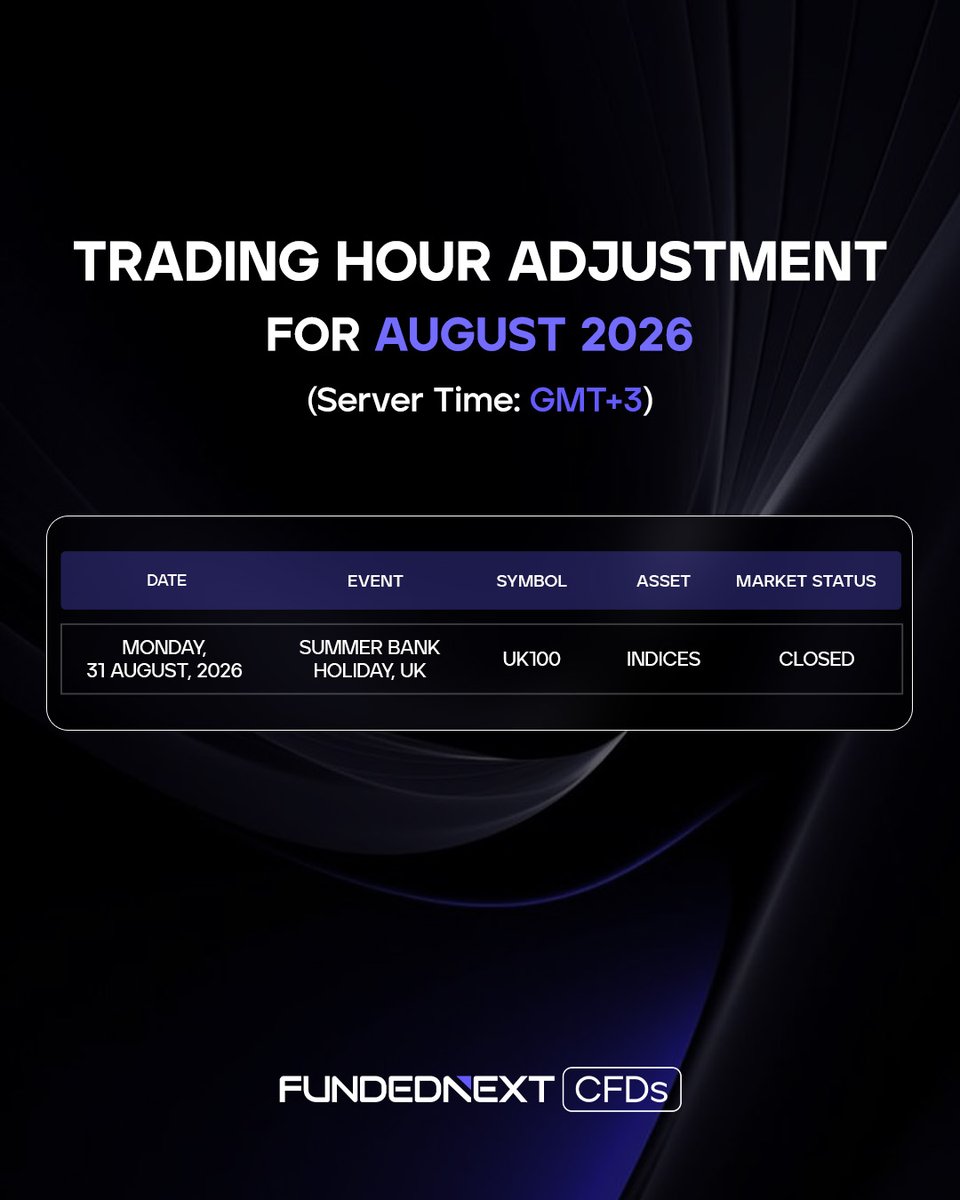 TRADING HOUR ADJUSTMENT
FOR AUGUST 2026
(Server Time: GMT+3)

| DATE | EVENT | SYMBOL | ASSET | MARKET STATUS |
|---|---|---|---|---|
| MONDAY, 31 AUGUST, 2026 | SUMMER BANK HOLIDAY, UK | UK100 | INDICES | CLOSED |

FUNDEDNEXT CFDs